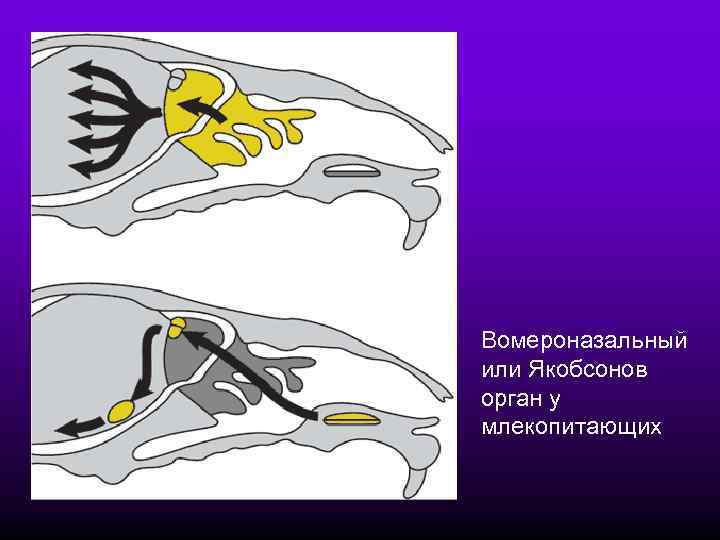 Вомероназальный или Якобсонов орган у млекопитающих